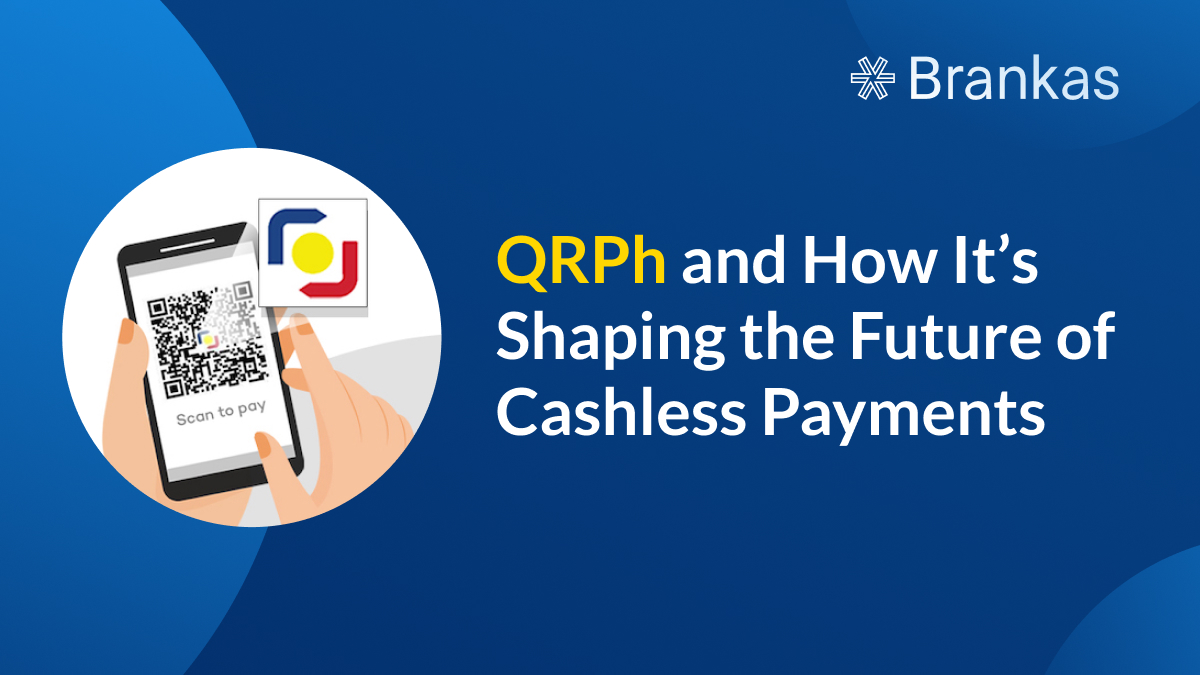 Brankas

Scan to pay

QRPh and How It's Shaping the Future of Cashless Payments